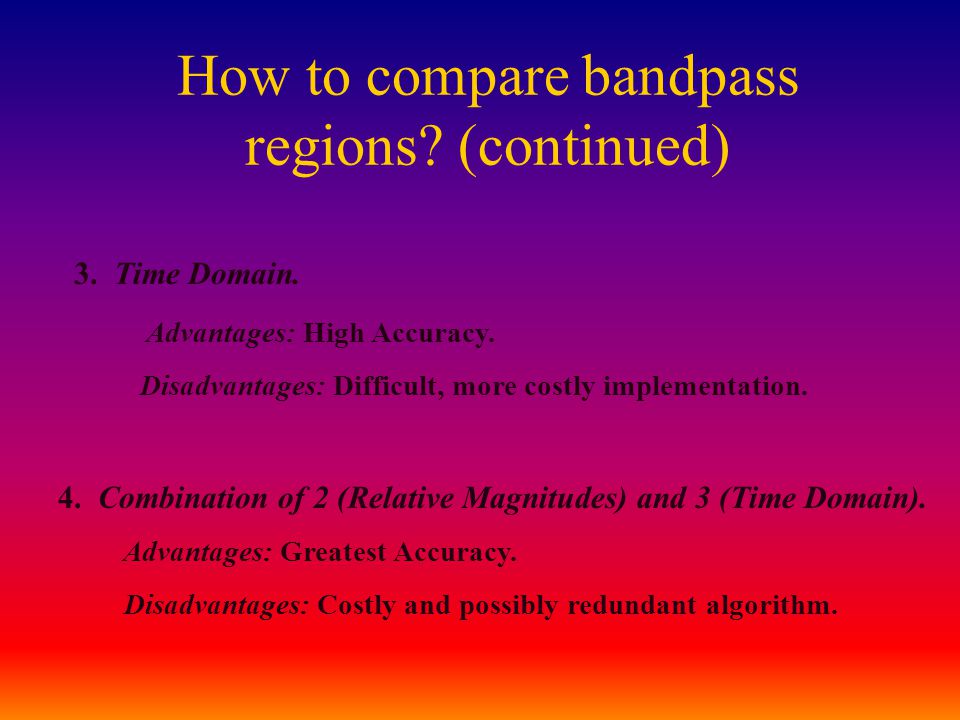 How to compare bandpass regions? (continued)

3. Time Domain.

Advantages: High Accuracy.

Disadvantages: Difficult, more costly implementation.

4. Combination of 2 (Relative Magnitudes) and 3 (Time Domain).

Advantages: Greatest Accuracy.

Disadvantages: Costly and possibly redundant algorithm.